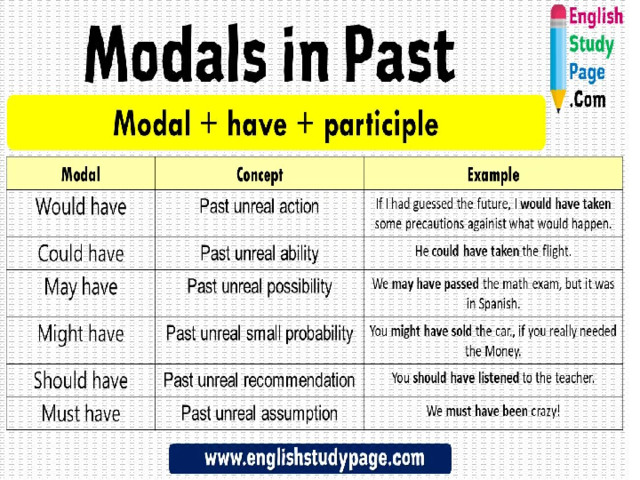 Modals in Past

English Study Page .Com

Modal + have + participle

| Modal | Concept | Example |
|---|---|---|
| Would have | Past unreal action | If I had guessed the future, I would have taken some precautions againist what would happen. |
| Could have | Past unreal ability | He could have taken the flight. |
| May have | Past unreal possibility | We may have passed the math exam, but it was in Spanish. |
| Might have | Past unreal small probability | You might have sold the car., if you really needed the Money. |
| Should have | Past unreal recommendation | You should have listened to the teacher. |
| Must have | Past unreal assumption | We must have been crazy! |

www.englishstudypage.com